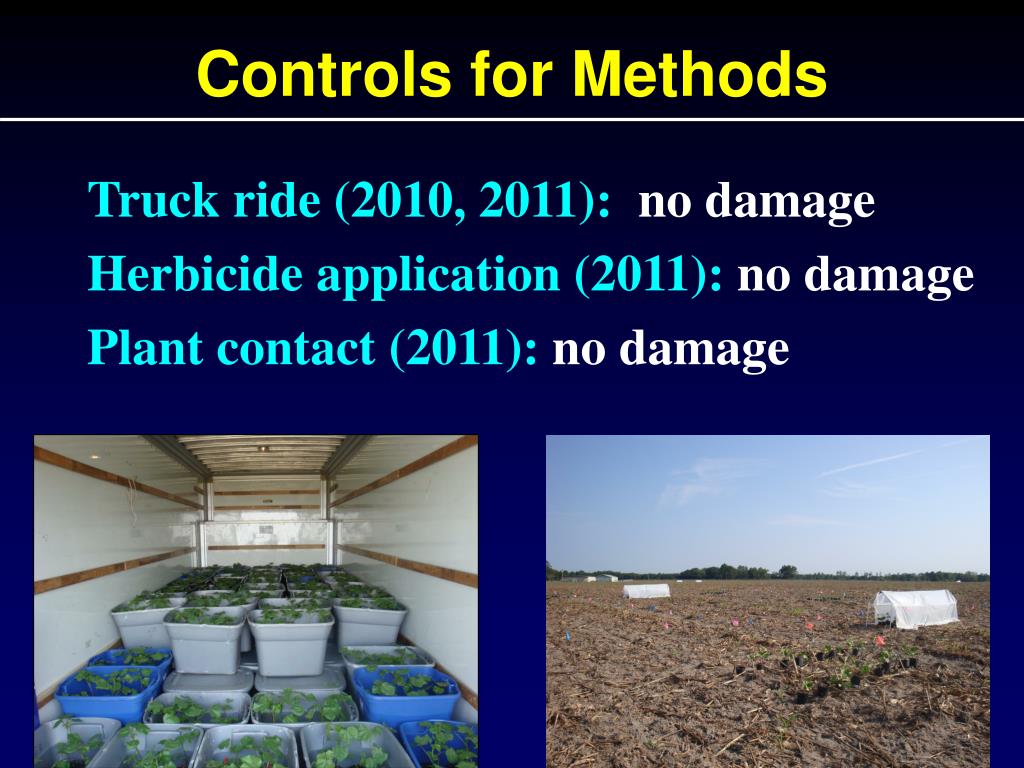 Controls for Methods

Truck ride (2010, 2011): no damage
Herbicide application (2011): no damage
Plant contact (2011): no damage